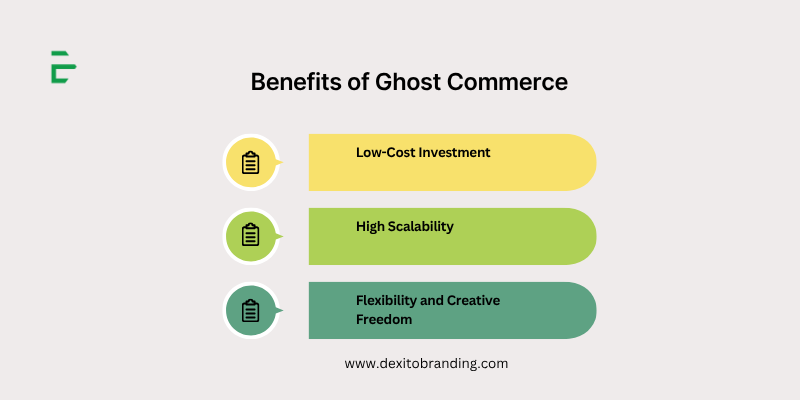 Benefits of Ghost Commerce

Low-Cost Investment

High Scalability

Flexibility and Creative Freedom

www.dexitobranding.com